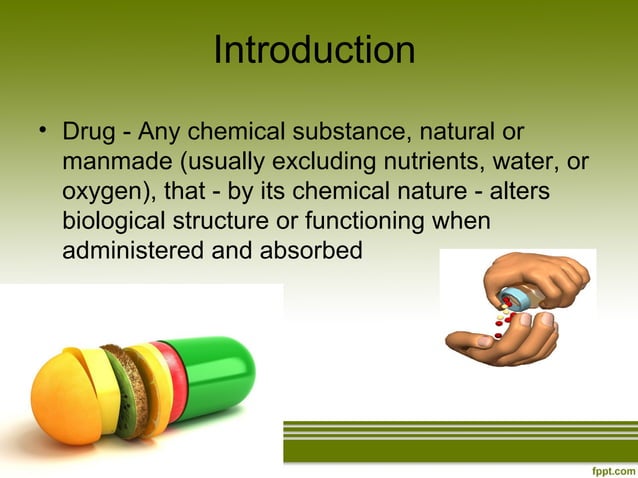 Introduction

• Drug - Any chemical substance, natural or manmade (usually excluding nutrients, water, or oxygen), that - by its chemical nature - alters biological structure or functioning when administered and absorbed

fppt.com